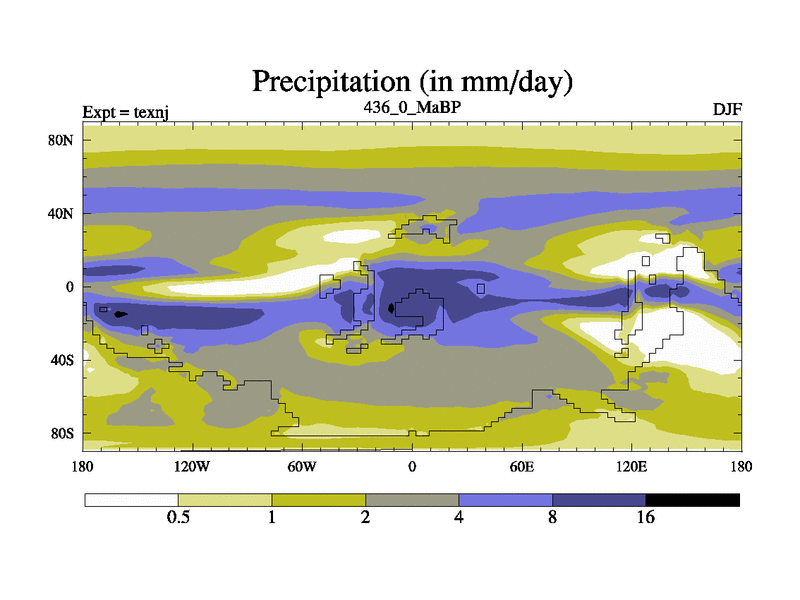 Precipitation (in mm/day)

Expt = texnj
436_0_MaBP
DJF

80N
40N
0
40S
80S

180
120W
60W
0
60E
120E
180

0.5
1
2
4
8
16